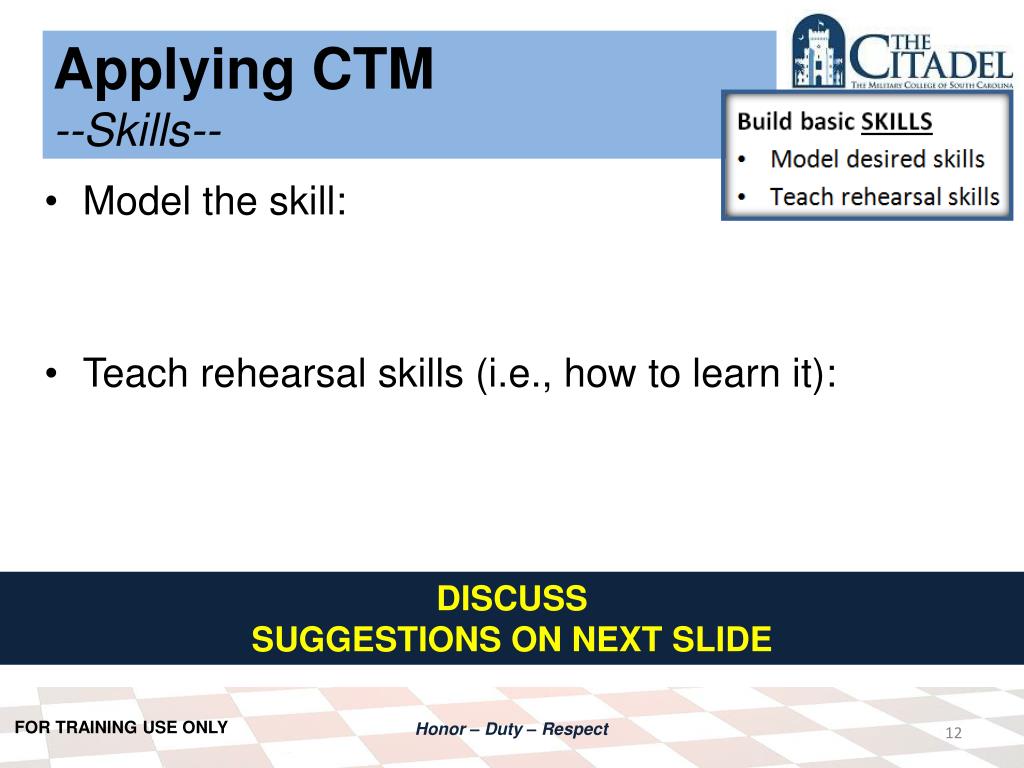 Applying CTM
--Skills--

THE CITADEL
THE MILITARY COLLEGE OF SOUTH CAROLINA

Build basic SKILLS
• Model desired skills
• Teach rehearsal skills

• Model the skill:

• Teach rehearsal skills (i.e., how to learn it):

DISCUSS
SUGGESTIONS ON NEXT SLIDE

FOR TRAINING USE ONLY

Honor – Duty – Respect

12